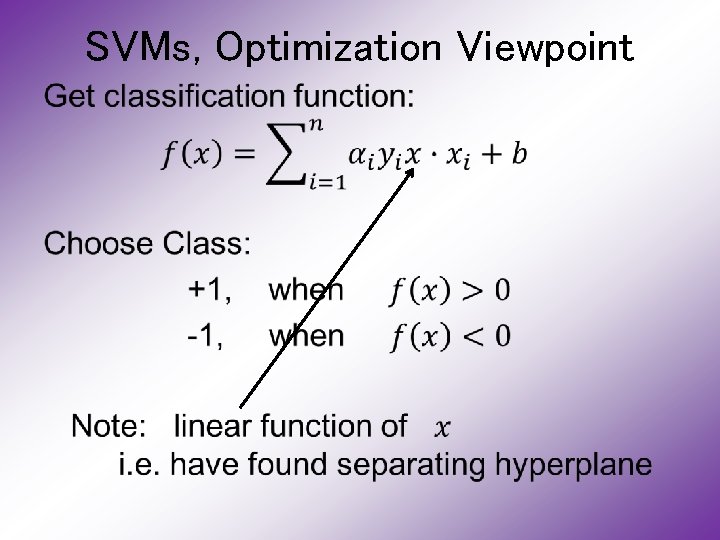 SVMs, Optimization Viewpoint

Get classification function:

$f(x) = \sum_{i=1}^{n} \alpha_i y_i x \cdot x_i + b$

Choose Class:

+1, when $f(x) > 0$

-1, when $f(x) < 0$

Note: linear function of $x$
i.e. have found separating hyperplane